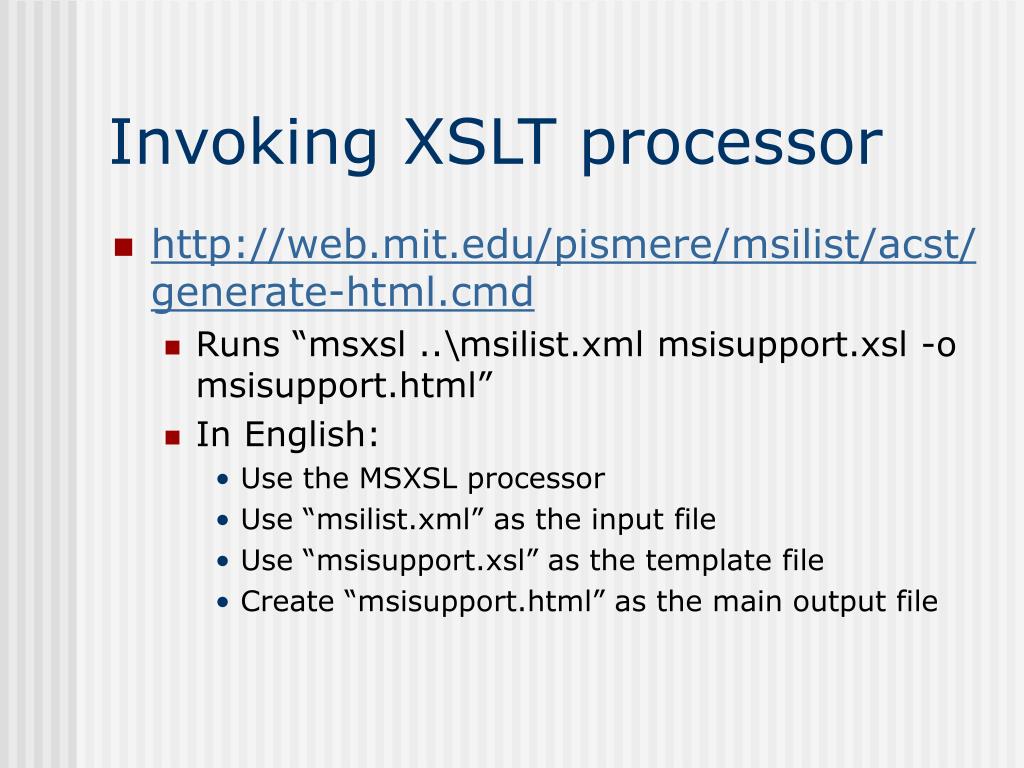 Invoking XSLT processor

- http://web.mit.edu/pismere/msilist/acst/generate-html.cmd
  - Runs “msxsl ..\msilist.xml msisupport.xsl -o msisupport.html”
  - In English:
    - Use the MSXSL processor
    - Use “msilist.xml” as the input file
    - Use “msisupport.xsl” as the template file
    - Create “msisupport.html” as the main output file